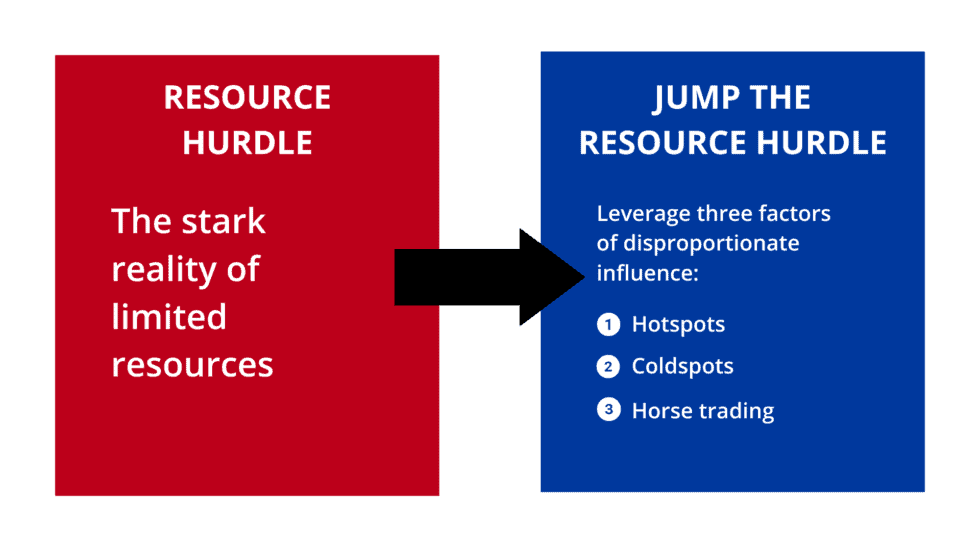 RESOURCE HURDLE

The stark reality of limited resources

JUMP THE RESOURCE HURDLE

Leverage three factors of disproportionate influence:

1 Hotspots

2 Coldspots

3 Horse trading